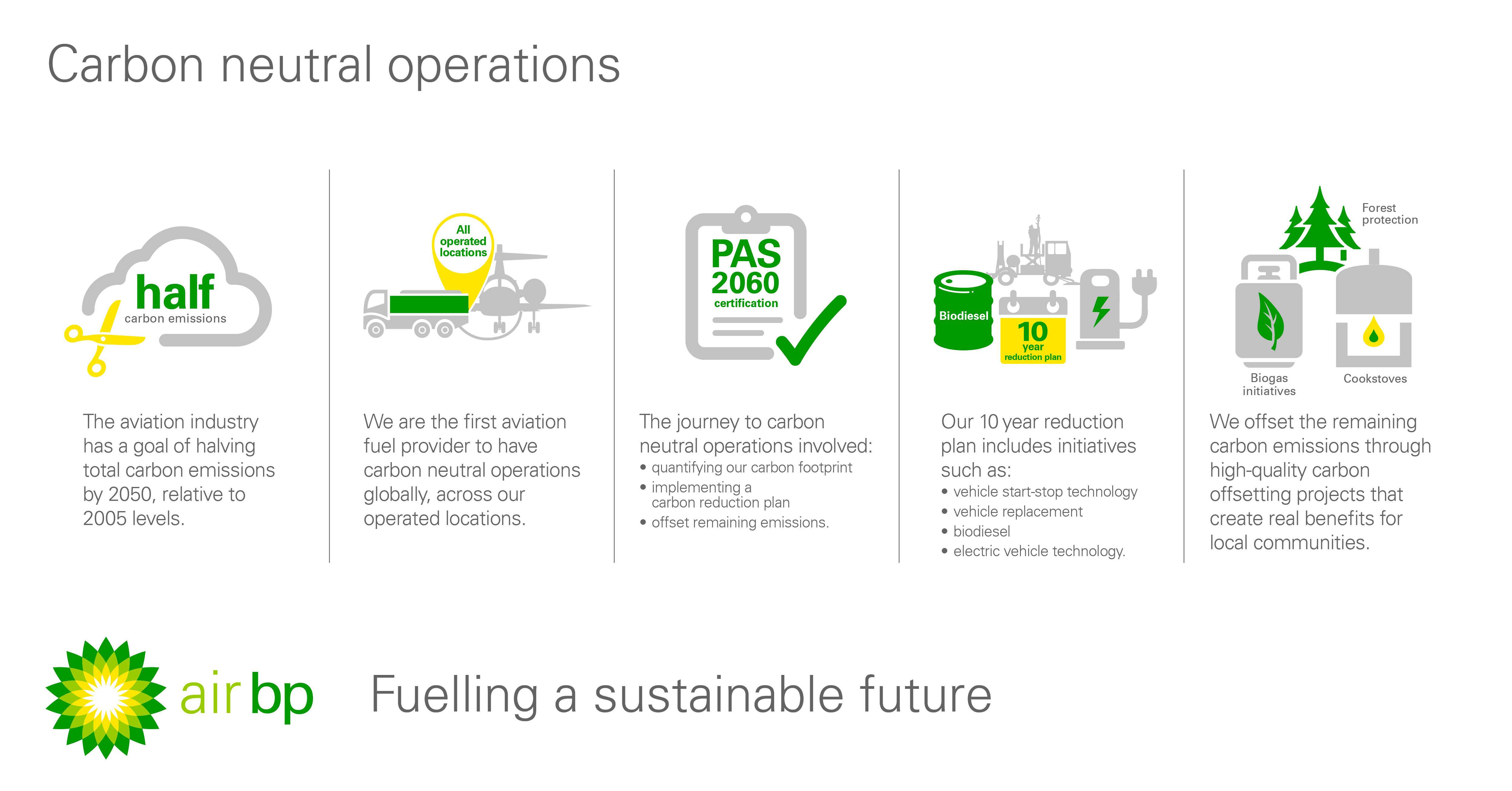 Carbon neutral operations

half
carbon emissions

The aviation industry has a goal of halving total carbon emissions by 2050, relative to 2005 levels.

All operated locations

We are the first aviation fuel provider to have carbon neutral operations globally, across our operated locations.

PAS 2060
certification

The journey to carbon neutral operations involved:
• quantifying our carbon footprint
• implementing a carbon reduction plan
• offset remaining emissions.

Biodiesel

10
year
reduction plan

Our 10 year reduction plan includes initiatives such as:
• vehicle start-stop technology
• vehicle replacement
• biodiesel
• electric vehicle technology.

Forest protection

Biogas initiatives

Cookstoves

We offset the remaining carbon emissions through high-quality carbon offsetting projects that create real benefits for local communities.

air bp

Fuelling a sustainable future